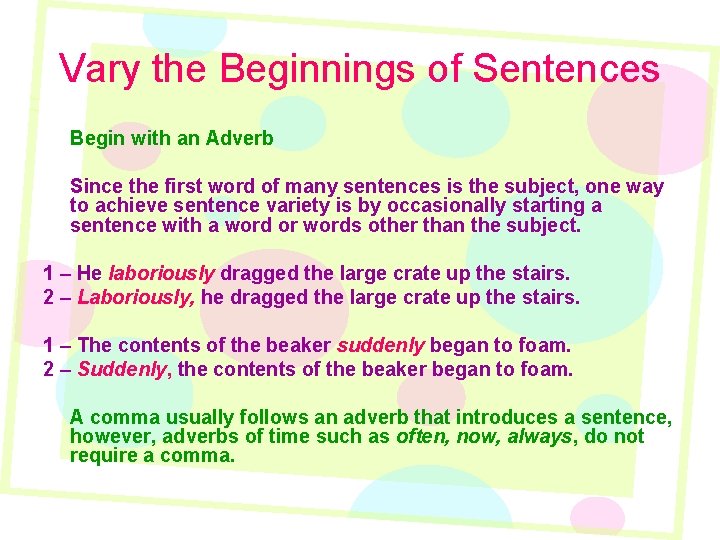 Vary the Beginnings of Sentences

Begin with an Adverb

Since the first word of many sentences is the subject, one way to achieve sentence variety is by occasionally starting a sentence with a word or words other than the subject.

1 – He laboriously dragged the large crate up the stairs.
2 – Laboriously, he dragged the large crate up the stairs.

1 – The contents of the beaker suddenly began to foam.
2 – Suddenly, the contents of the beaker began to foam.

A comma usually follows an adverb that introduces a sentence, however, adverbs of time such as often, now, always, do not require a comma.